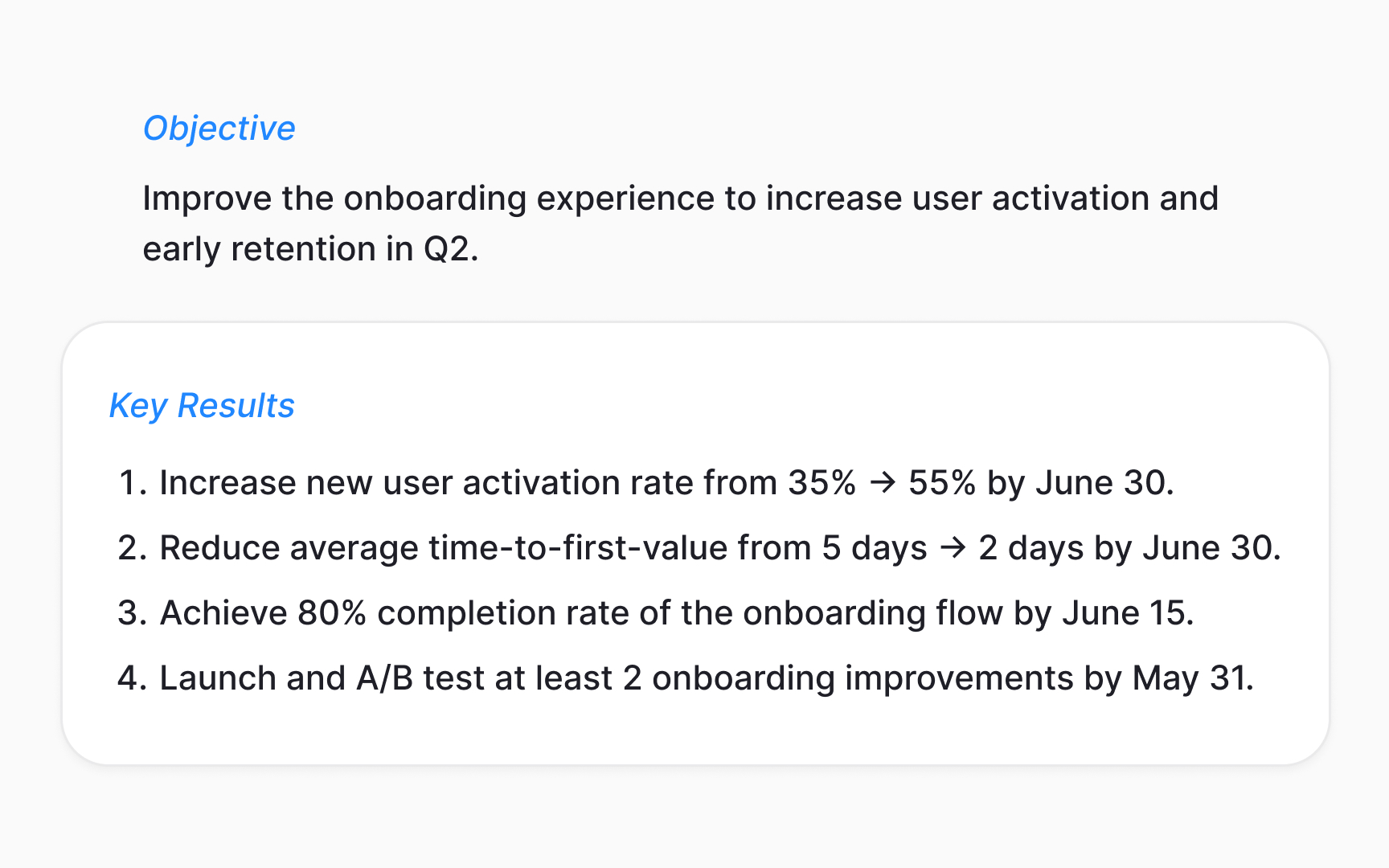 Objective

Improve the onboarding experience to increase user activation and early retention in Q2.

Key Results

1. Increase new user activation rate from 35% → 55% by June 30.
2. Reduce average time-to-first-value from 5 days → 2 days by June 30.
3. Achieve 80% completion rate of the onboarding flow by June 15.
4. Launch and A/B test at least 2 onboarding improvements by May 31.